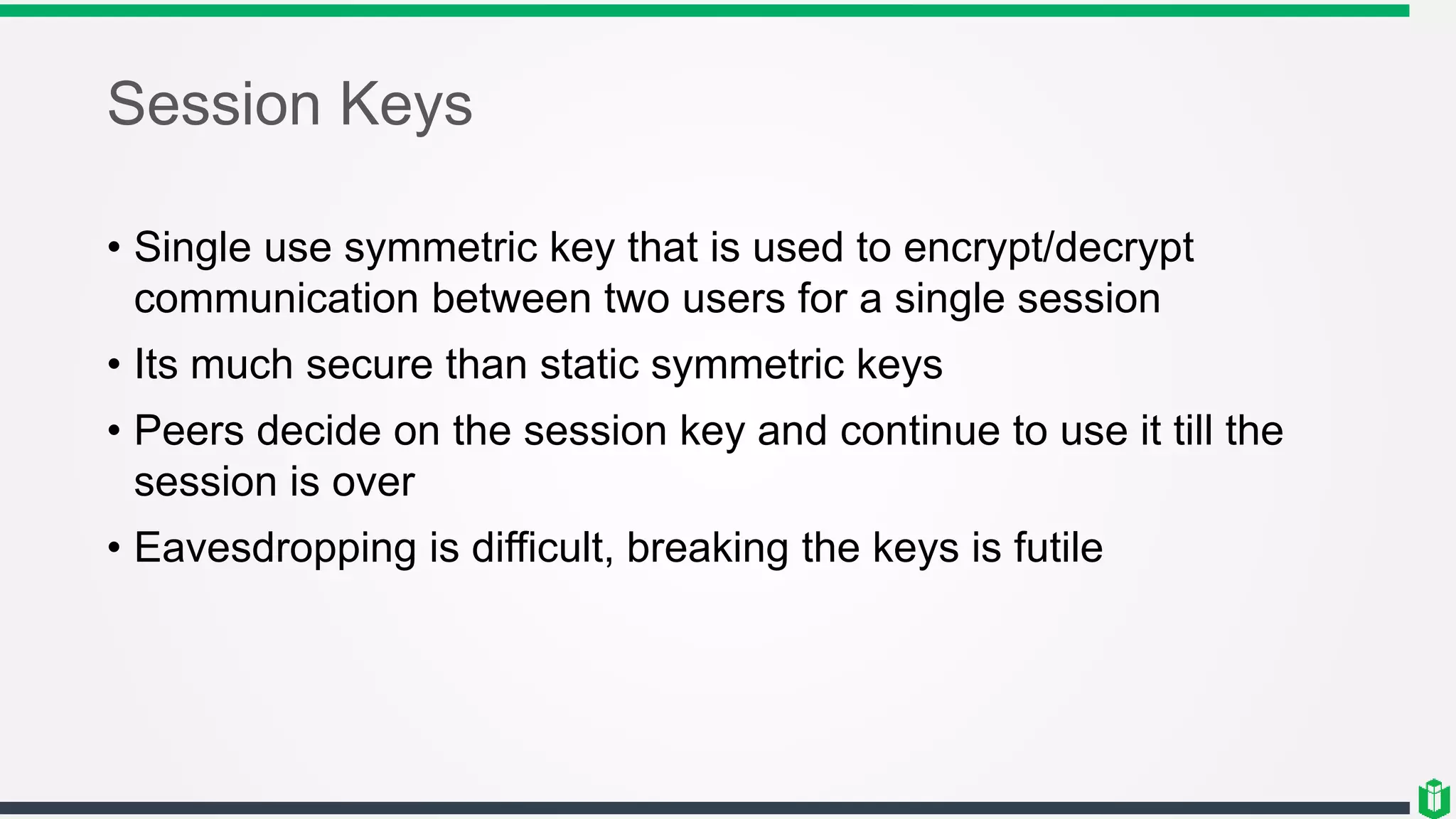 Session Keys

• Single use symmetric key that is used to encrypt/decrypt communication between two users for a single session

• Its much secure than static symmetric keys

• Peers decide on the session key and continue to use it till the session is over

• Eavesdropping is difficult, breaking the keys is futile